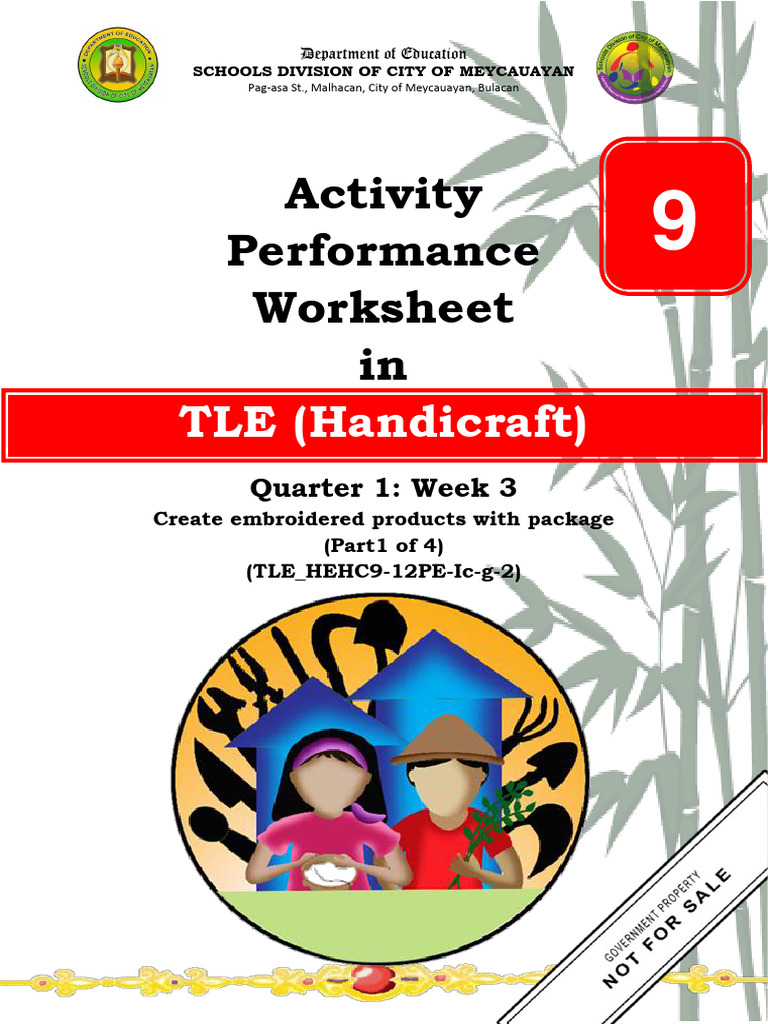 Department of Education
SCHOOLS DIVISION OF CITY OF MEYCAUAYAN
Pag-asa St., Malhacan, City of Meycauayan, Bulacan

9

Activity Performance Worksheet in

TLE (Handicraft)

Quarter 1: Week 3
Create embroidered products with package
(Part1 of 4)
(TLE_HEHC9-12PE-Ic-g-2)

GOVERNMENT PROPERTY
NOT FOR SALE